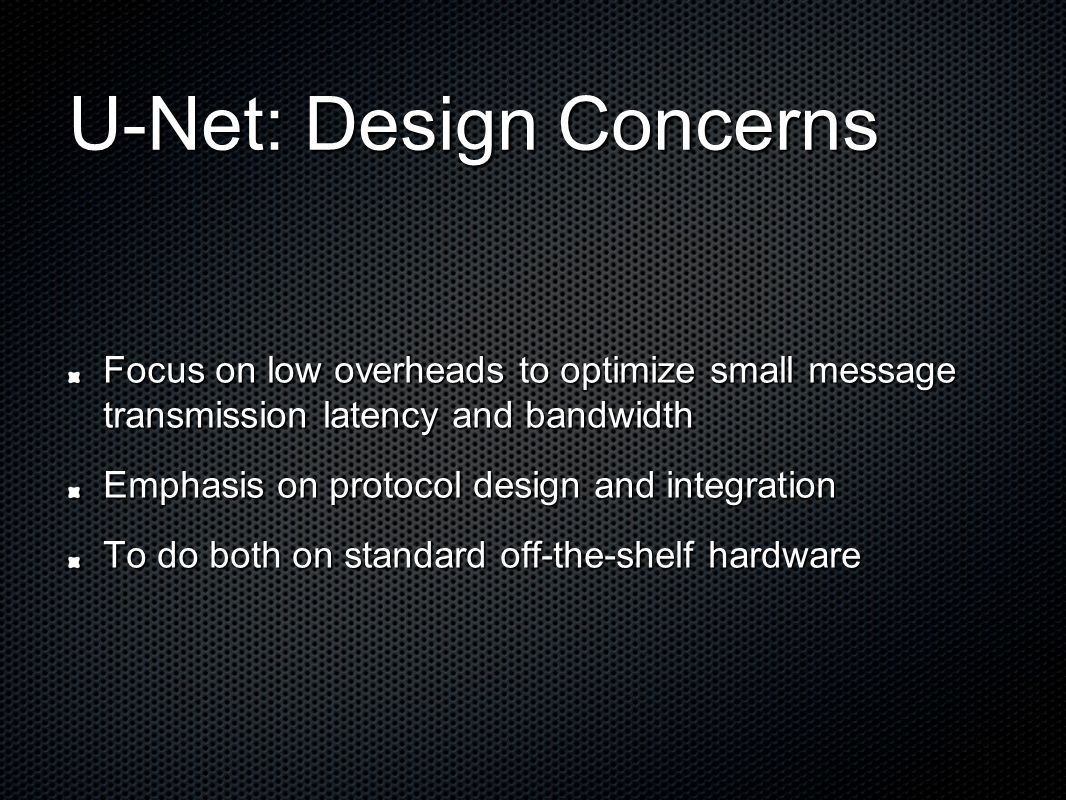 U-Net: Design Concerns

Focus on low overheads to optimize small message transmission latency and bandwidth

Emphasis on protocol design and integration

To do both on standard off-the-shelf hardware